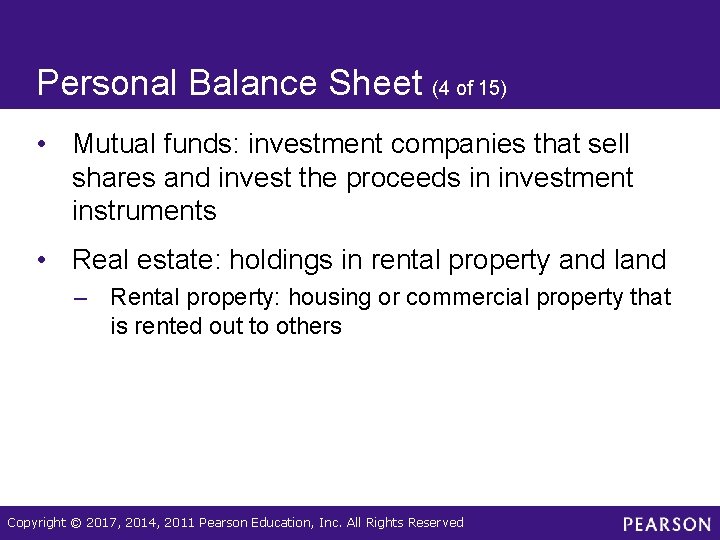 Personal Balance Sheet (4 of 15)

• Mutual funds: investment companies that sell shares and invest the proceeds in investment instruments

• Real estate: holdings in rental property and land

– Rental property: housing or commercial property that is rented out to others

Copyright © 2017, 2014, 2011 Pearson Education, Inc. All Rights Reserved

PEARSON